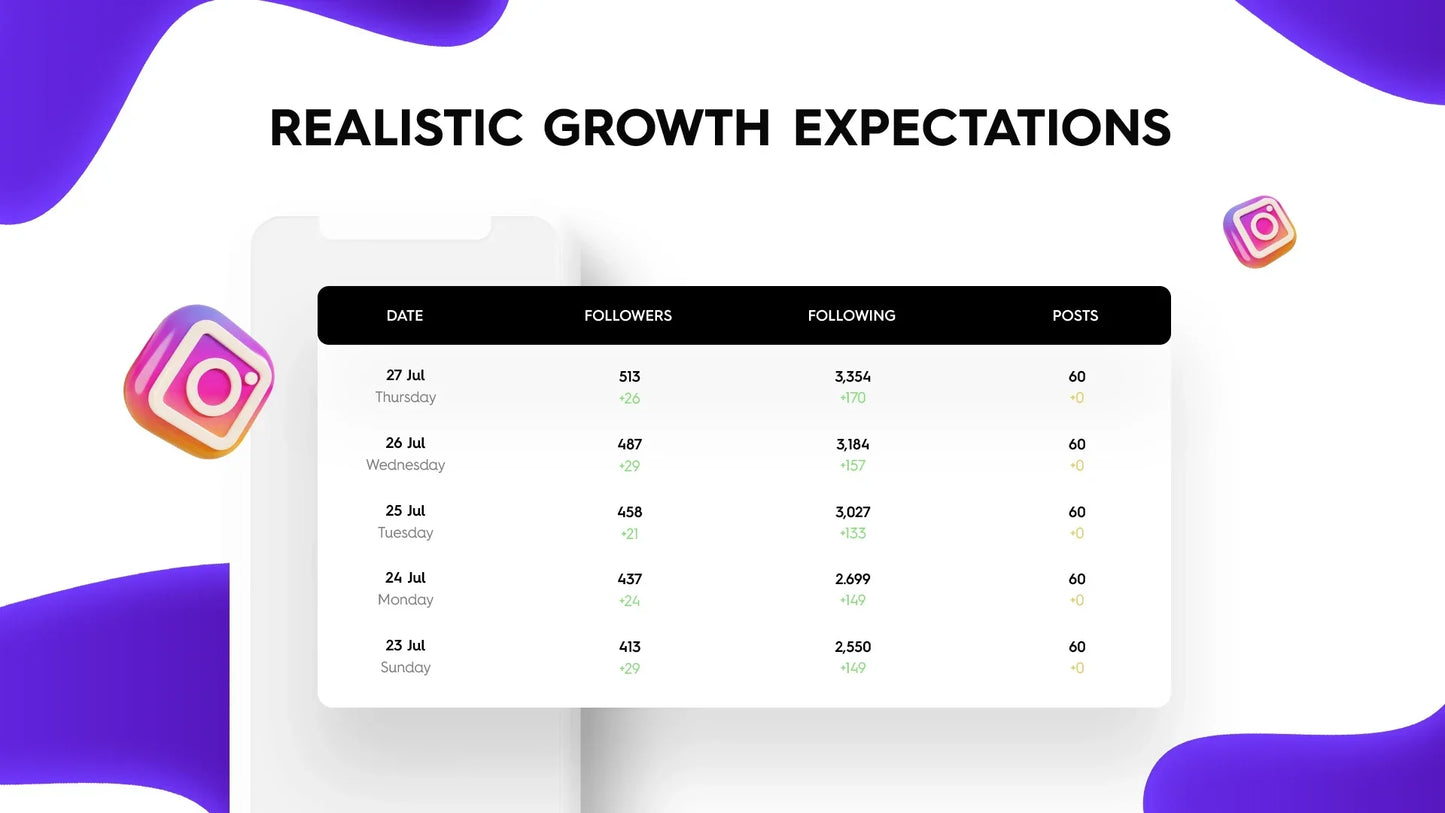 REALISTIC GROWTH EXPECTATIONS

| DATE | FOLLOWERS | FOLLOWING | POSTS |
|---|---|---|---|
| 27 Jul Thursday | 513 +26 | 3,354 +170 | 60 +0 |
| 26 Jul Wednesday | 487 +29 | 3,184 +157 | 60 +0 |
| 25 Jul Tuesday | 458 +21 | 3,027 +133 | 60 +0 |
| 24 Jul Monday | 437 +24 | 2.699 +149 | 60 +0 |
| 23 Jul Sunday | 413 +29 | 2,550 +149 | 60 +0 |